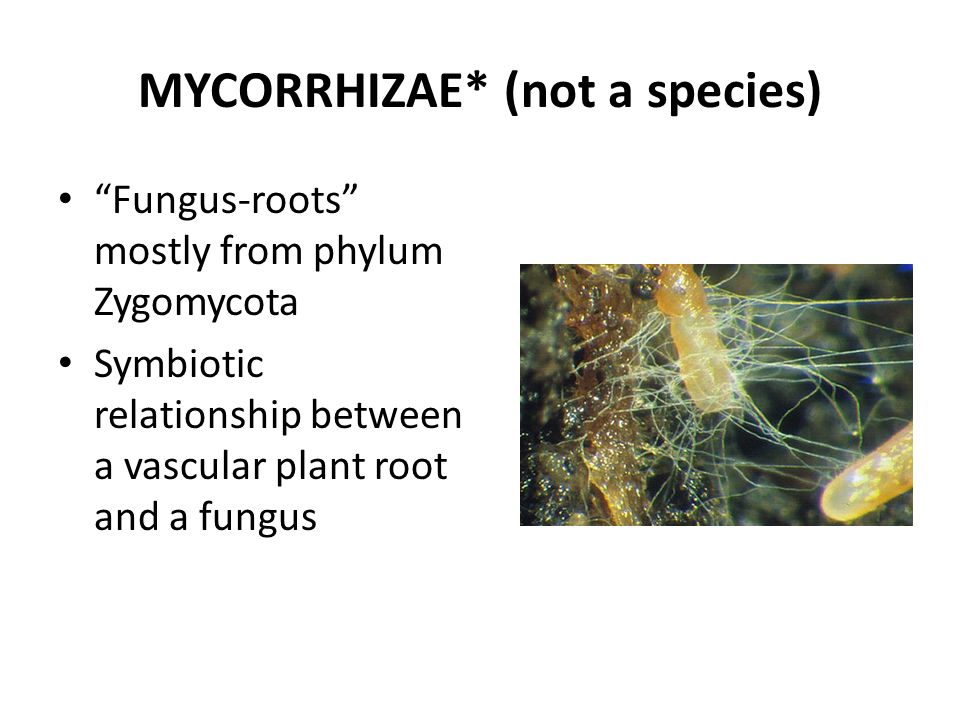 MYCORRHIZAE* (not a species)

• “Fungus-roots” mostly from phylum Zygomycota

• Symbiotic relationship between a vascular plant root and a fungus